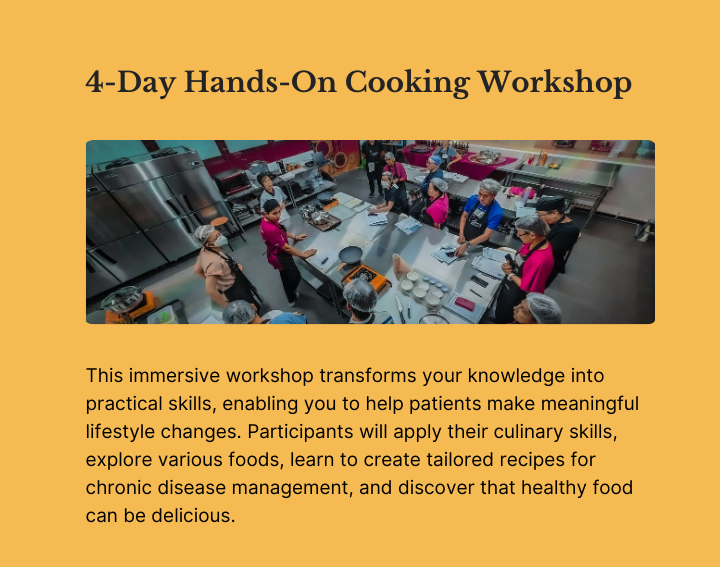 4-Day Hands-On Cooking Workshop

This immersive workshop transforms your knowledge into practical skills, enabling you to help patients make meaningful lifestyle changes. Participants will apply their culinary skills, explore various foods, learn to create tailored recipes for chronic disease management, and discover that healthy food can be delicious.